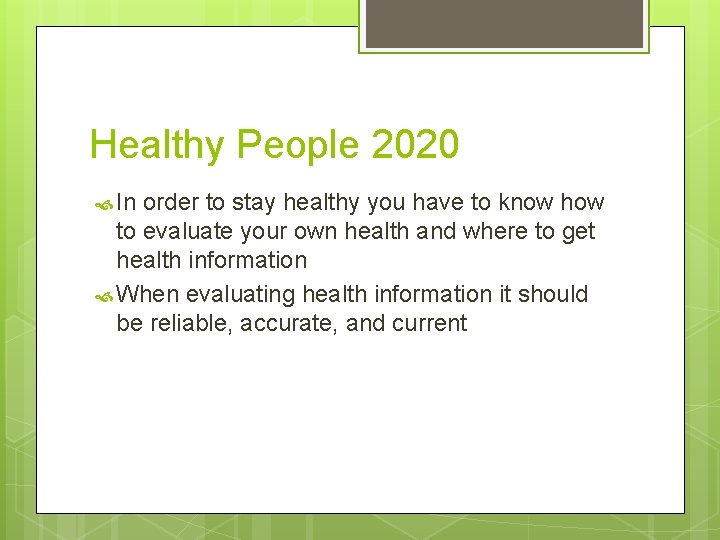 Healthy People 2020

In order to stay healthy you have to know how to evaluate your own health and where to get health information

When evaluating health information it should be reliable, accurate, and current